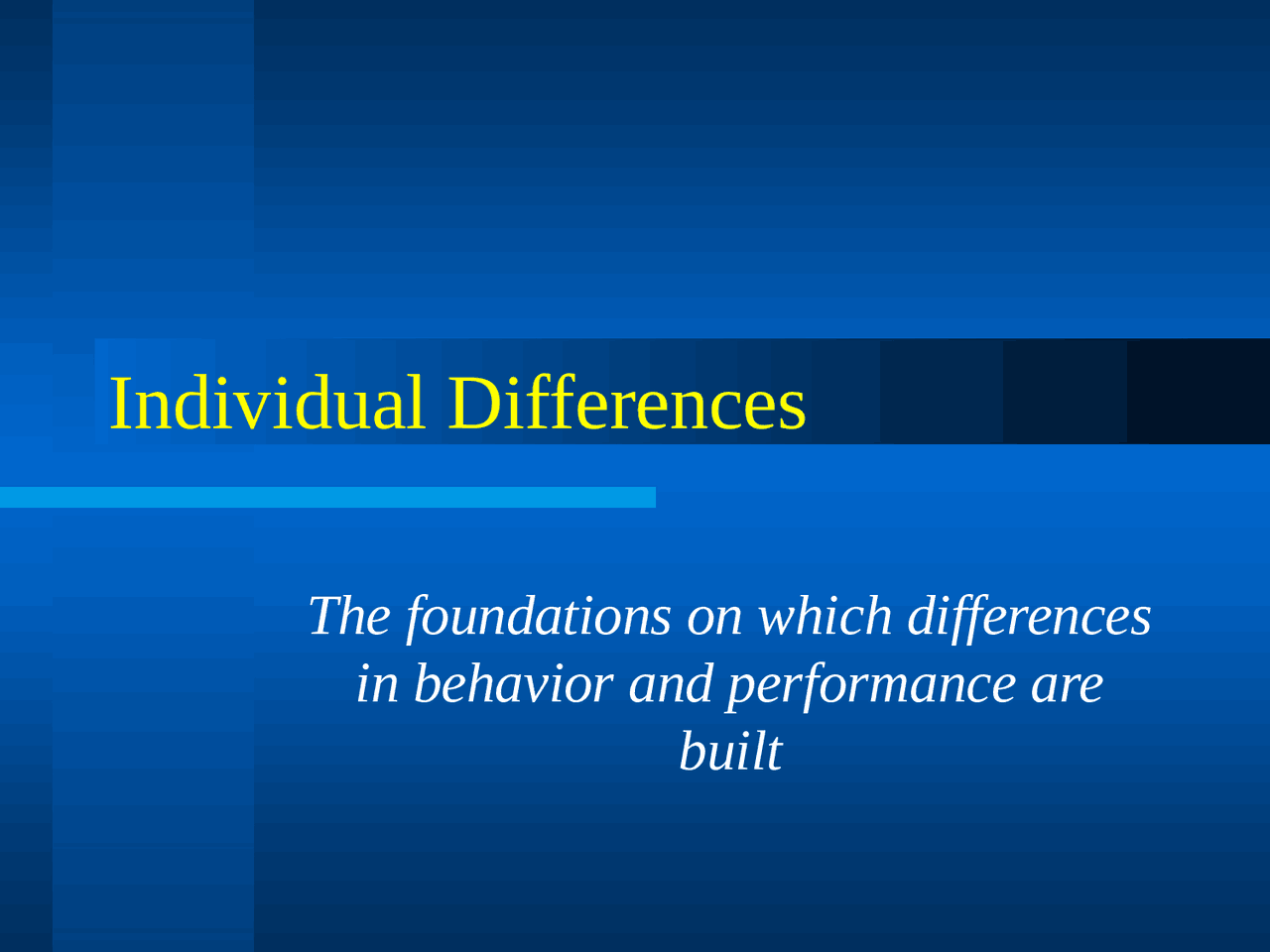 Individual Differences

The foundations on which differences in behavior and performance are built